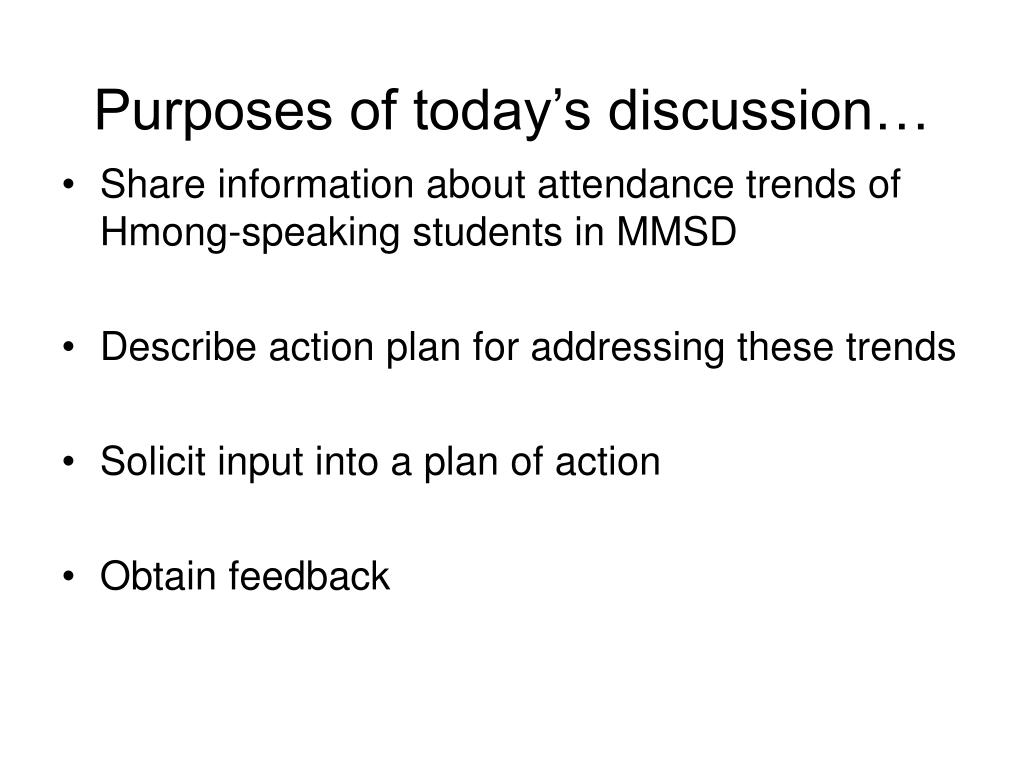 Purposes of today’s discussion…

• Share information about attendance trends of Hmong-speaking students in MMSD

• Describe action plan for addressing these trends

• Solicit input into a plan of action

• Obtain feedback